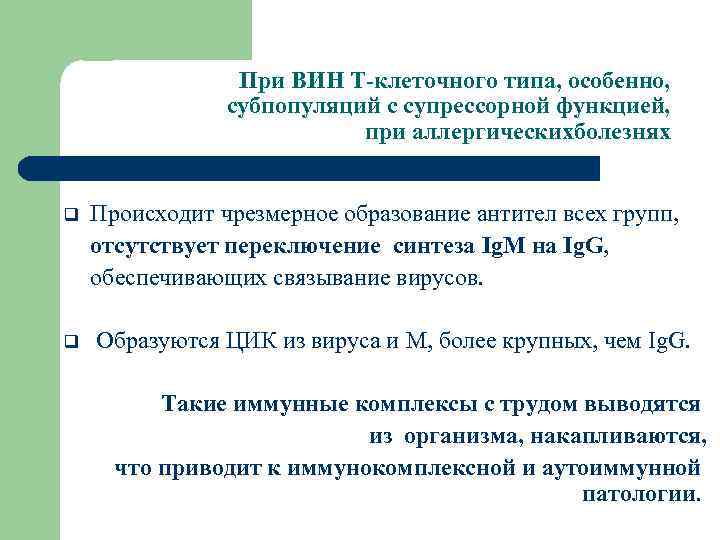 При ВИН Т-клеточного типа, особенно, субпопуляций с супрессорной функцией, при аллергическихболезнях

❑ Происходит чрезмерное образование антител всех групп, отсутствует переключение синтеза IgM на IgG, обеспечивающих связывание вирусов.

❑ Образуются ЦИК из вируса и М, более крупных, чем IgG.

Такие иммунные комплексы с трудом выводятся из организма, накапливаются, что приводит к иммунокомплексной и аутоиммунной патологии.